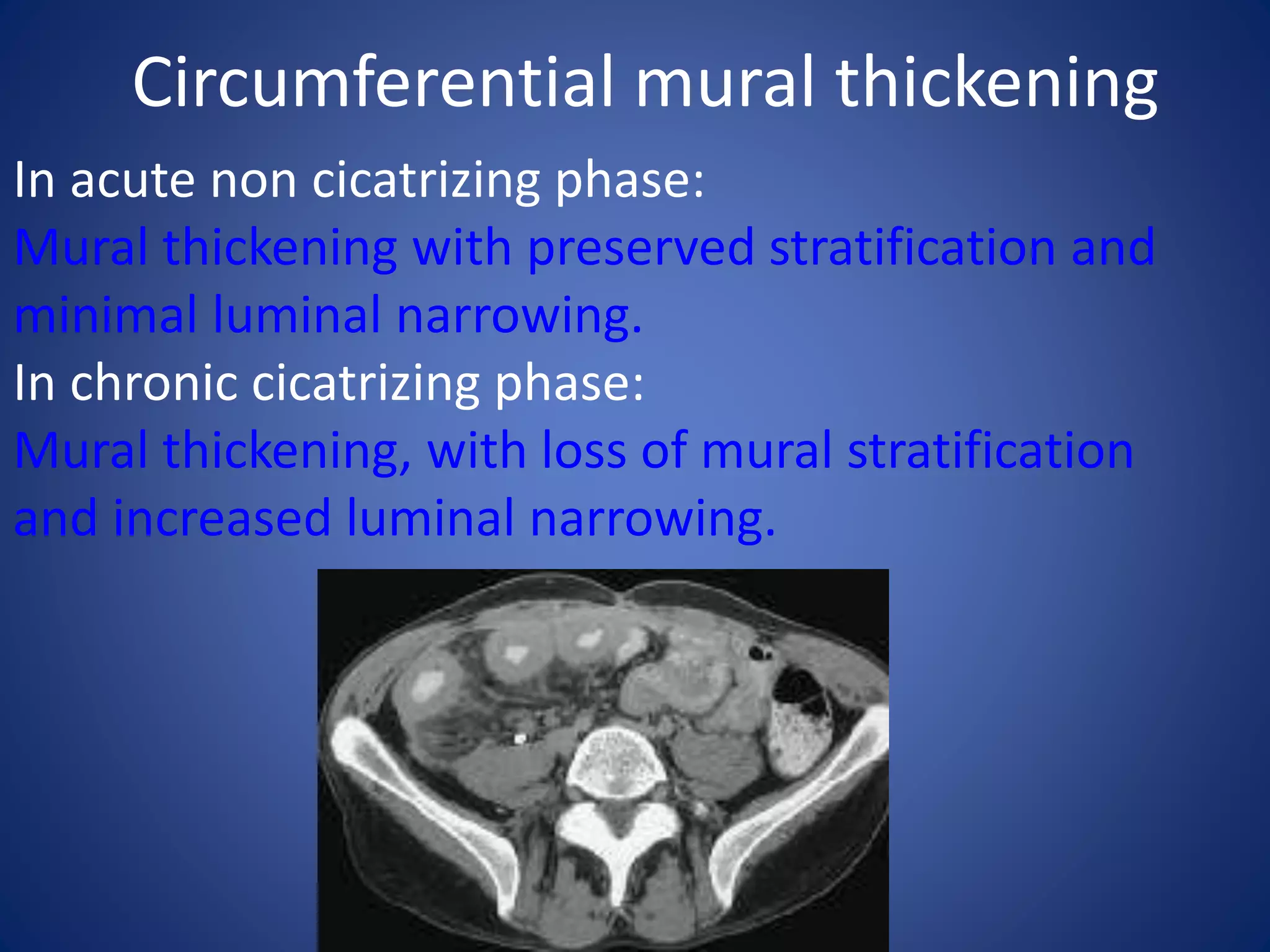 Circumferential mural thickening

In acute non cicatrizing phase:

Mural thickening with preserved stratification and minimal luminal narrowing.

In chronic cicatrizing phase:

Mural thickening, with loss of mural stratification and increased luminal narrowing.